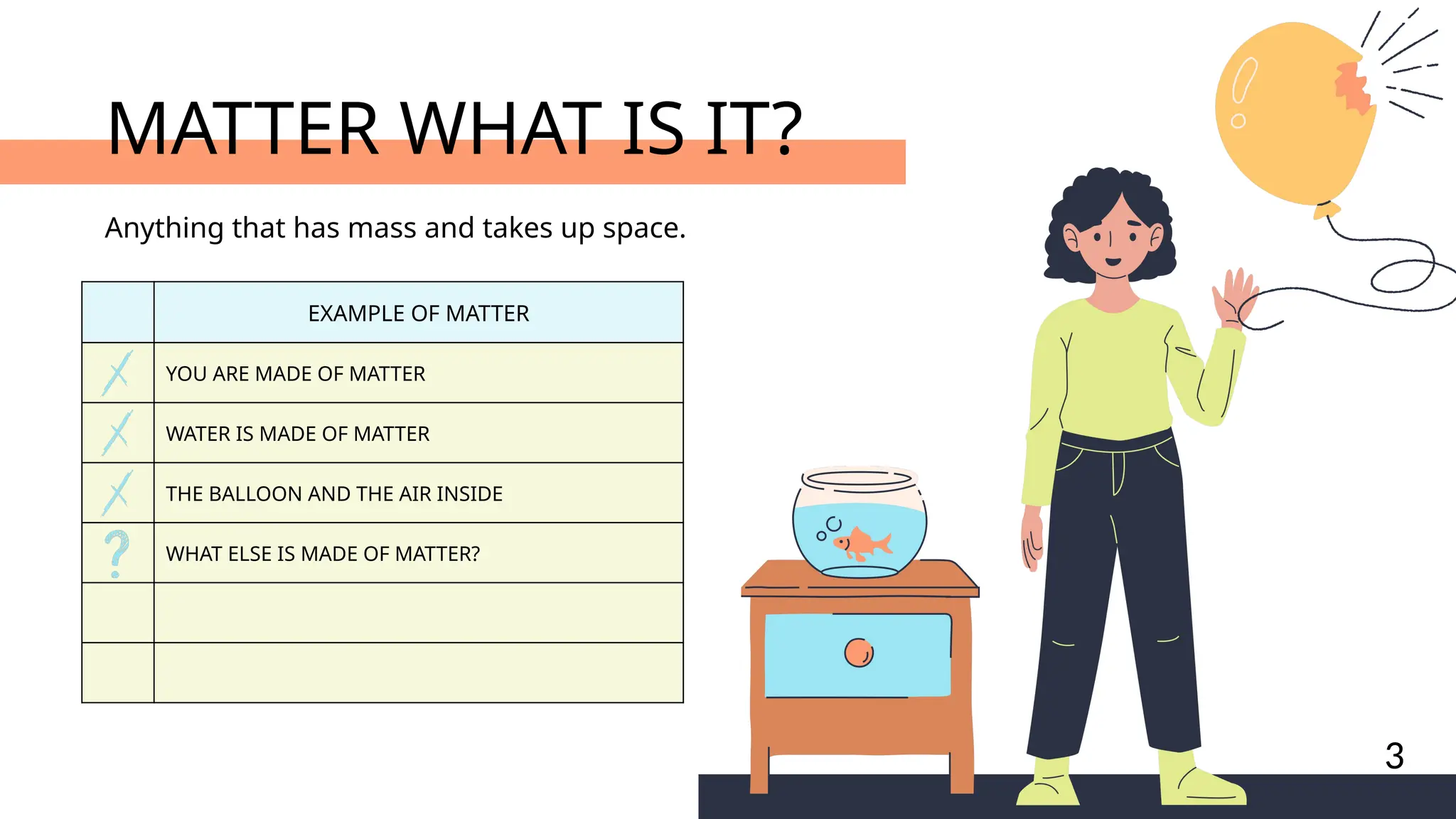 MATTER WHAT IS IT?

Anything that has mass and takes up space.

| | EXAMPLE OF MATTER |
|---|---|
| X | YOU ARE MADE OF MATTER |
| X | WATER IS MADE OF MATTER |
| X | THE BALLOON AND THE AIR INSIDE |
| ? | WHAT ELSE IS MADE OF MATTER? |
| | |
| | |

3